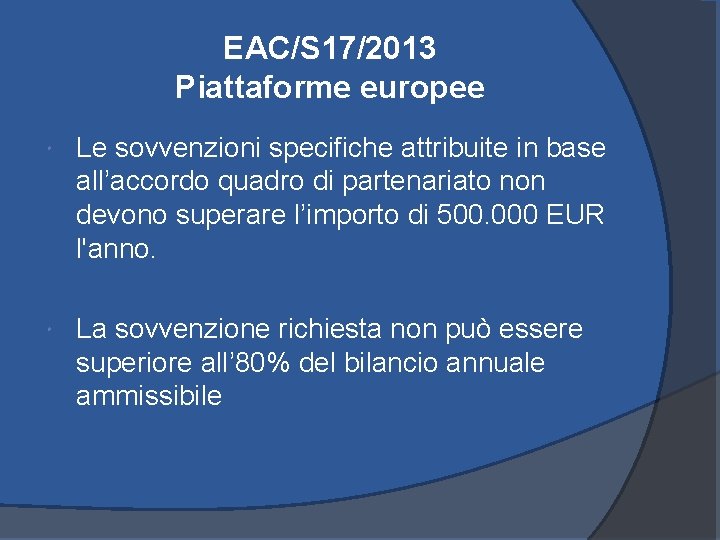 EAC/S17/2013
Piattaforme europee

Le sovvenzioni specifiche attribuite in base all’accordo quadro di partenariato non devono superare l’importo di 500.000 EUR l'anno.

La sovvenzione richiesta non può essere superiore all’80% del bilancio annuale ammissibile